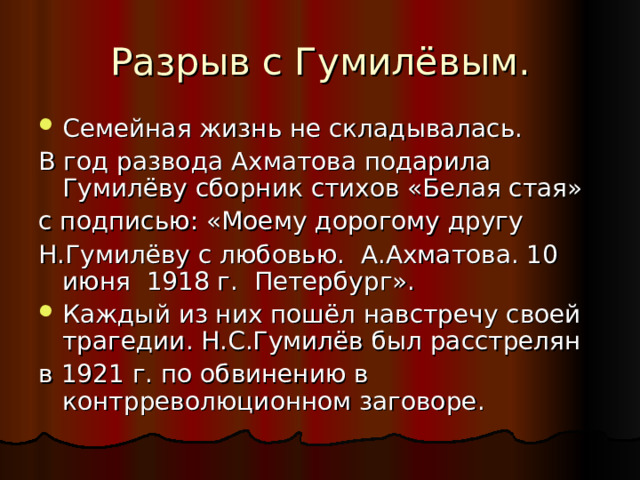 Разрыв с Гумилёвым.

Семейная жизнь не складывалась.

В год развода Ахматова подарила Гумилёву сборник стихов «Белая стая»

с подписью: «Моему дорогому другу

Н.Гумилёву с любовью. А.Ахматова. 10 июня 1918 г. Петербург».

Каждый из них пошёл навстречу своей трагедии. Н.С.Гумилёв был расстрелян

в 1921 г. по обвинению в контрреволюционном заговоре.